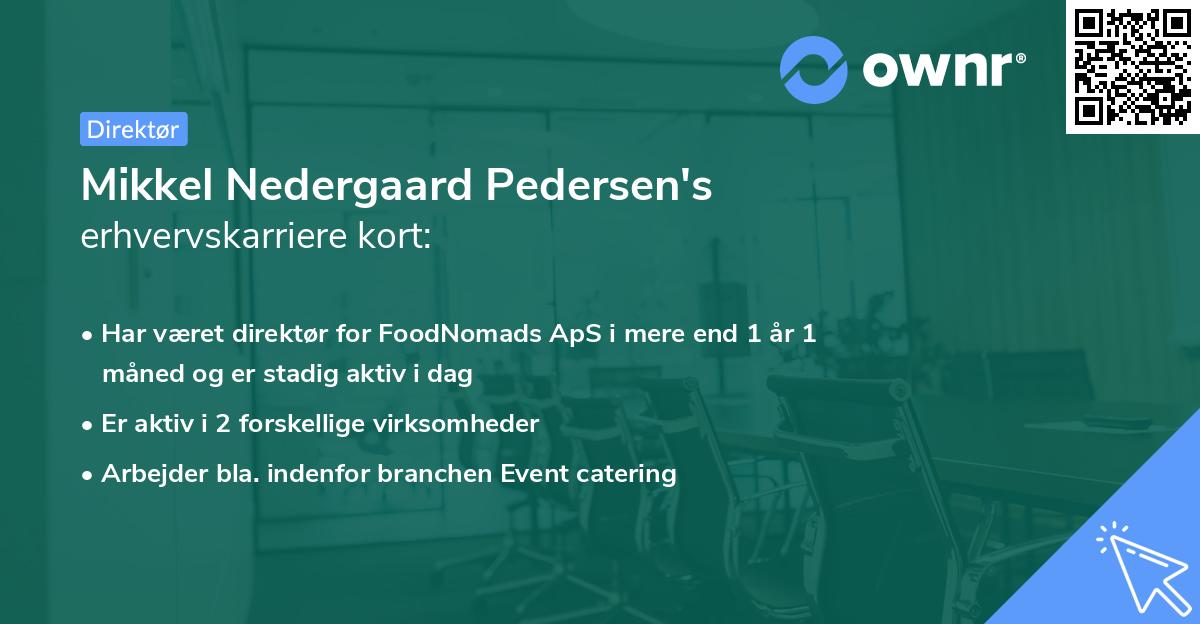 ownr®

Direktør

Mikkel Nedergaard Pedersen's
erhvervskarriere kort:

• Har været direktør for FoodNomads ApS i mere end 1 år 1 måned og er stadig aktiv i dag
• Er aktiv i 2 forskellige virksomheder
• Arbejder bla. indenfor branchen Event catering